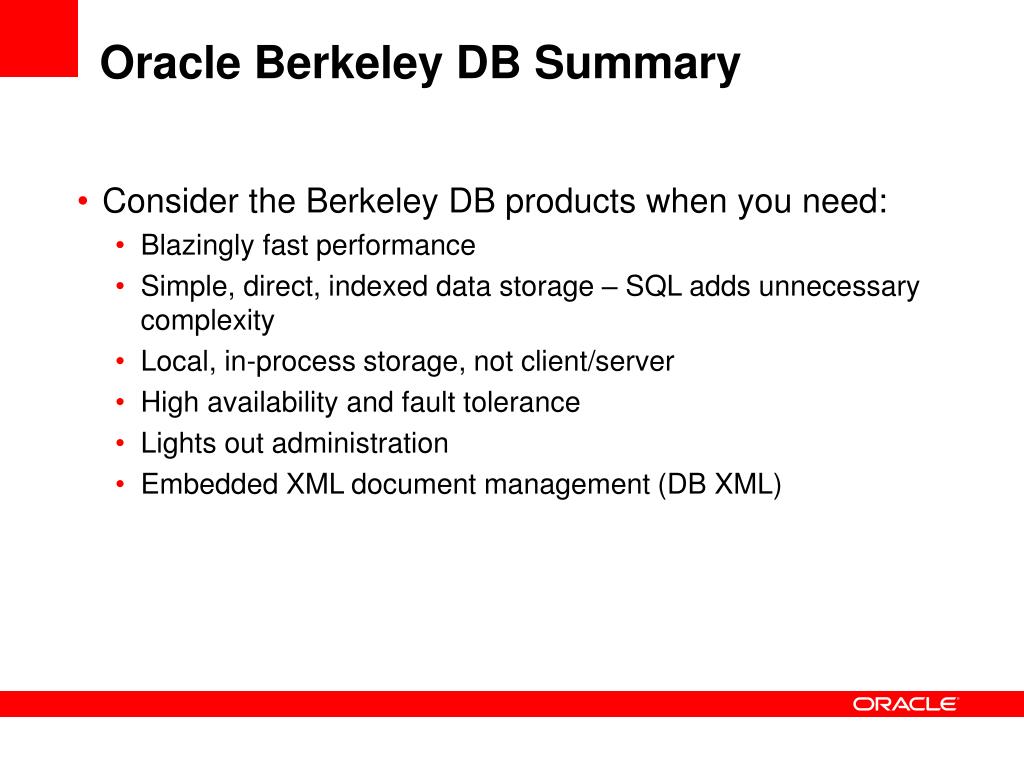 Oracle Berkeley DB Summary

• Consider the Berkeley DB products when you need:
  • Blazingly fast performance
  • Simple, direct, indexed data storage – SQL adds unnecessary complexity
  • Local, in-process storage, not client/server
  • High availability and fault tolerance
  • Lights out administration
  • Embedded XML document management (DB XML)

ORACLE